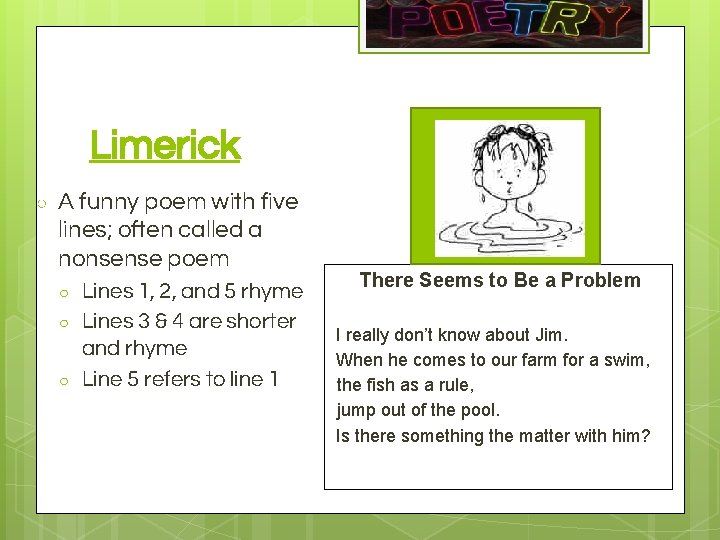 POETRY

Limerick

A funny poem with five lines; often called a nonsense poem

Lines 1, 2, and 5 rhyme

Lines 3 & 4 are shorter and rhyme

Line 5 refers to line 1

There Seems to Be a Problem

I really don't know about Jim.
When he comes to our farm for a swim,
the fish as a rule,
jump out of the pool.
Is there something the matter with him?